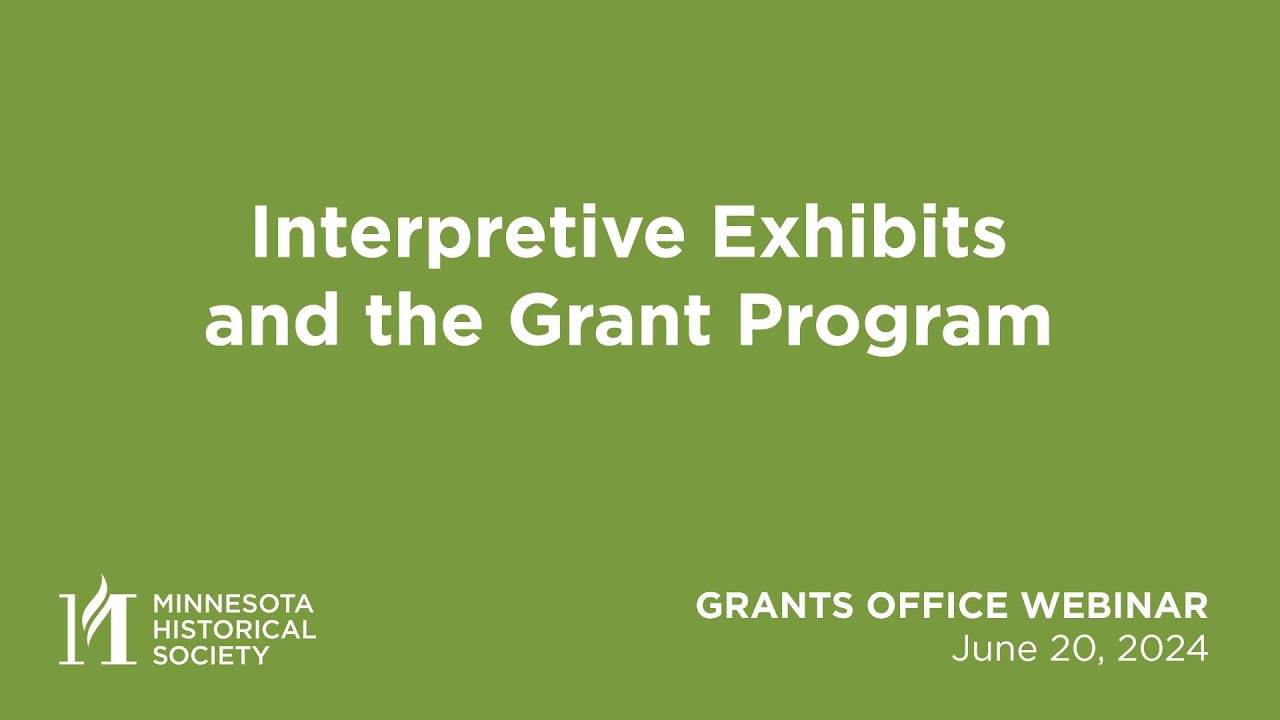 Interpretive Exhibits and the Grant Program

MINNESOTA HISTORICAL SOCIETY

GRANTS OFFICE WEBINAR
June 20, 2024